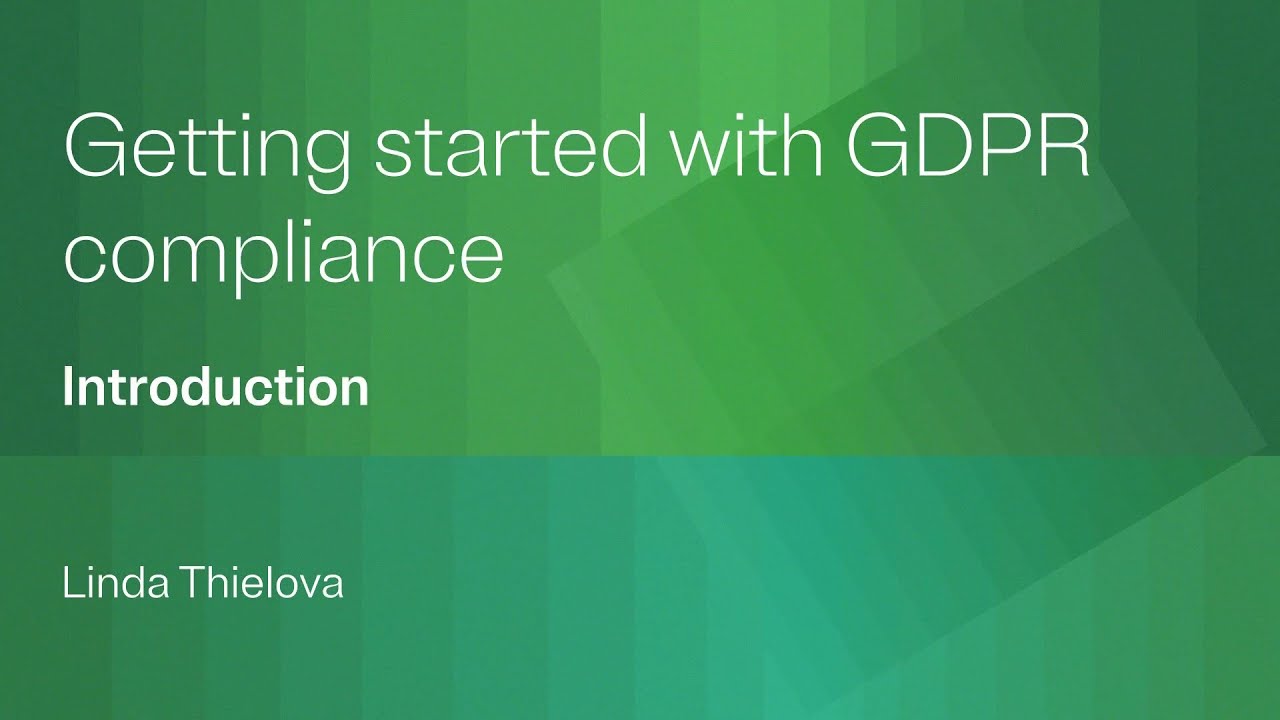 Getting started with GDPR compliance

Introduction

Linda Thielova